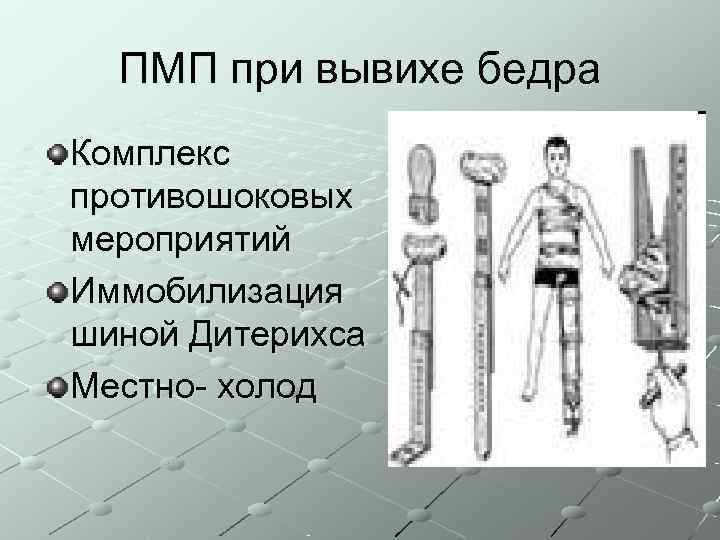 ПМП при вывихе бедра

Комплекс противошоковых мероприятий

Иммобилизация шиной Дитерихса

Местно- холод